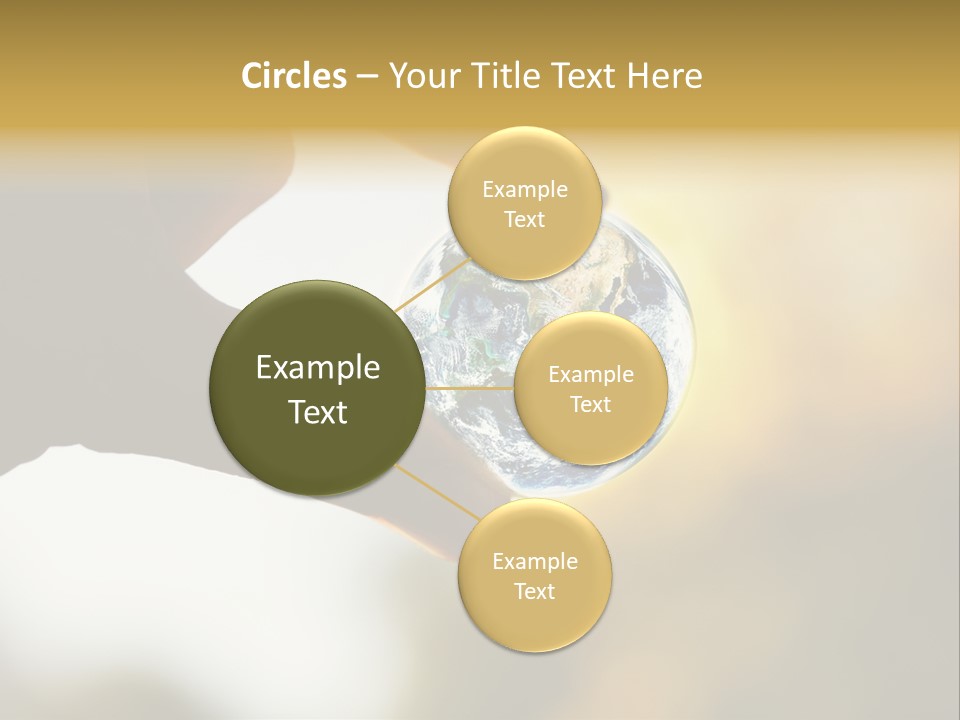 Circles – Your Title Text Here

Example Text

Example Text

Example Text

Example Text